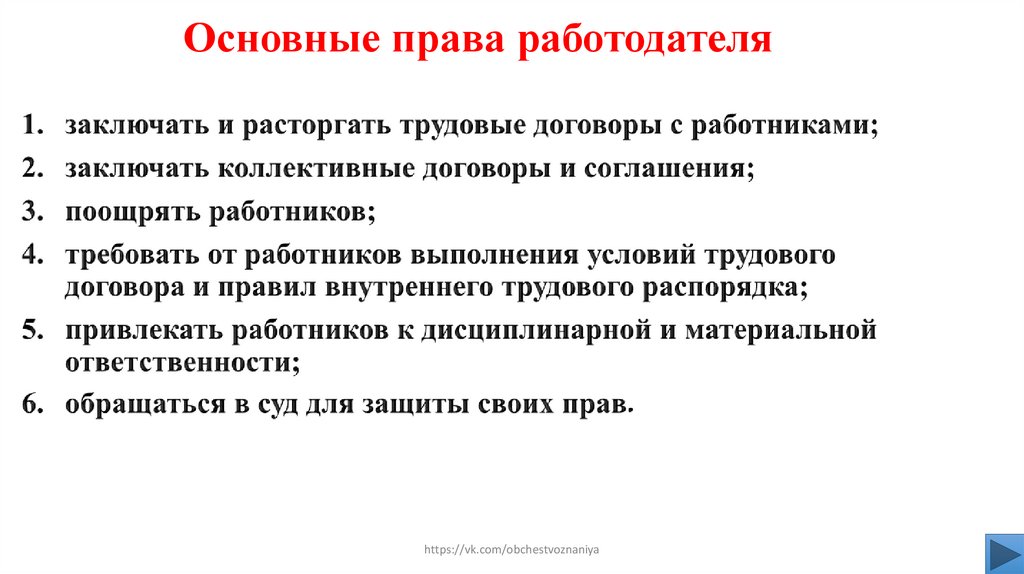 Основные права работодателя

1. заключать и расторгать трудовые договоры с работниками;
2. заключать коллективные договоры и соглашения;
3. поощрять работников;
4. требовать от работников выполнения условий трудового договора и правил внутреннего трудового распорядка;
5. привлекать работников к дисциплинарной и материальной ответственности;
6. обращаться в суд для защиты своих прав.

https://vk.com/obchestvoznaniya